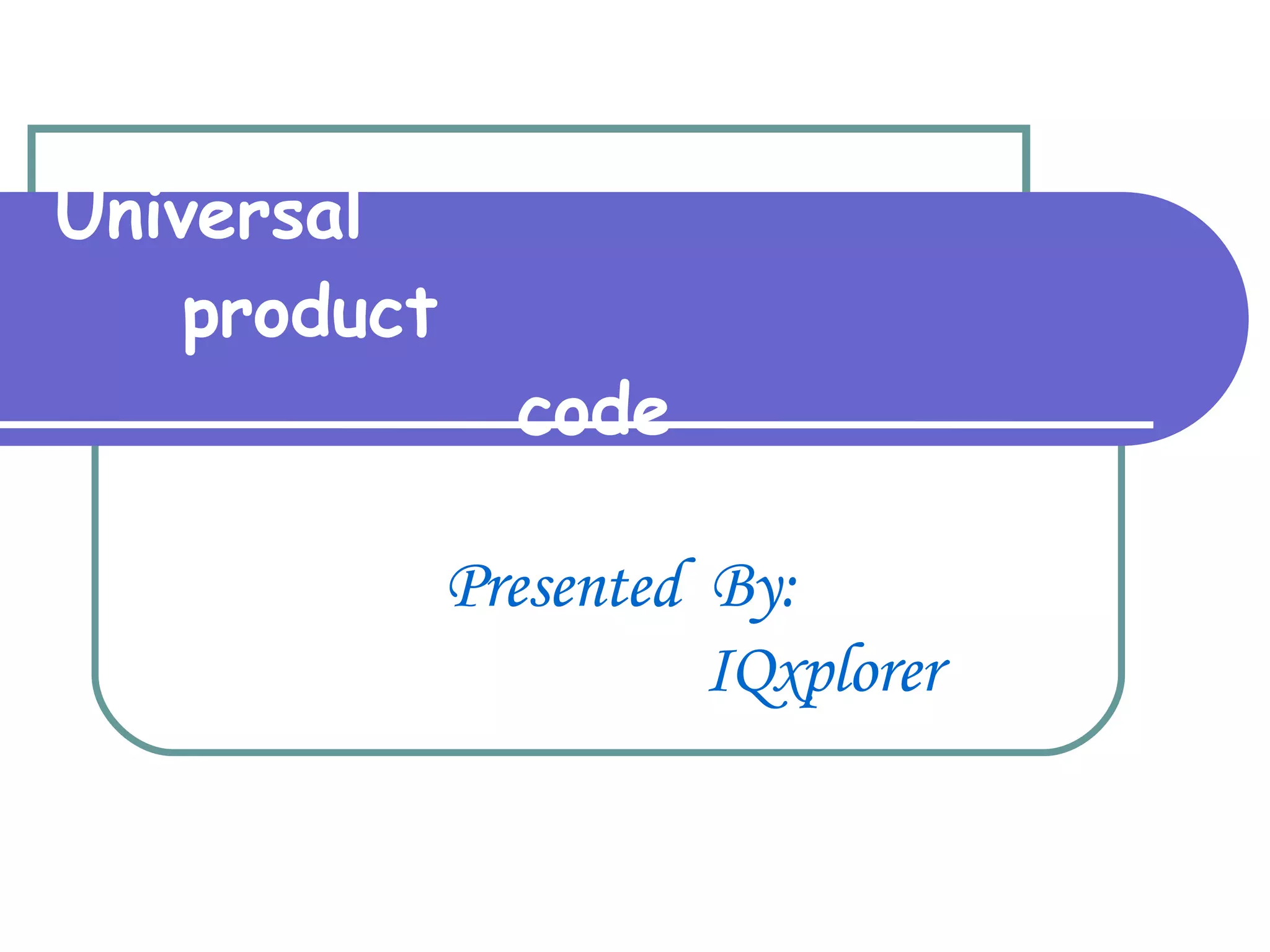 Universal product code

Presented By:
IQxplorer